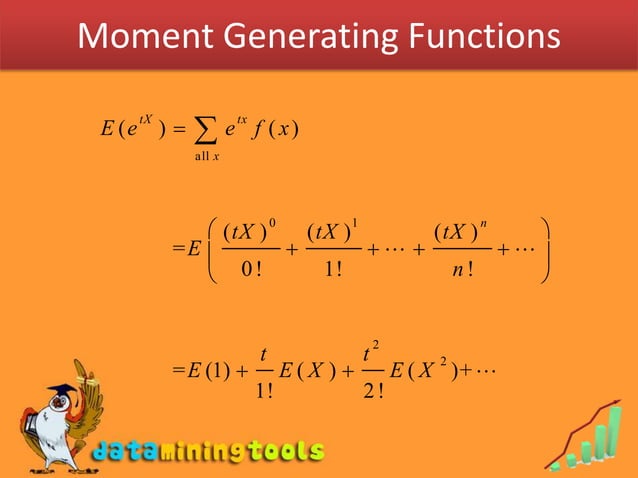 Moment Generating Functions

$E(e^{tX}) = \sum_{\text{all } x} e^{tx} f(x)$

$= E\left( \frac{(tX)^0}{0!} + \frac{(tX)^1}{1!} + \cdots + \frac{(tX)^n}{n!} + \cdots \right)$

$= E(1) + \frac{t}{1!} E(X) + \frac{t^2}{2!} E(X^2) + \cdots$

dataminingtools